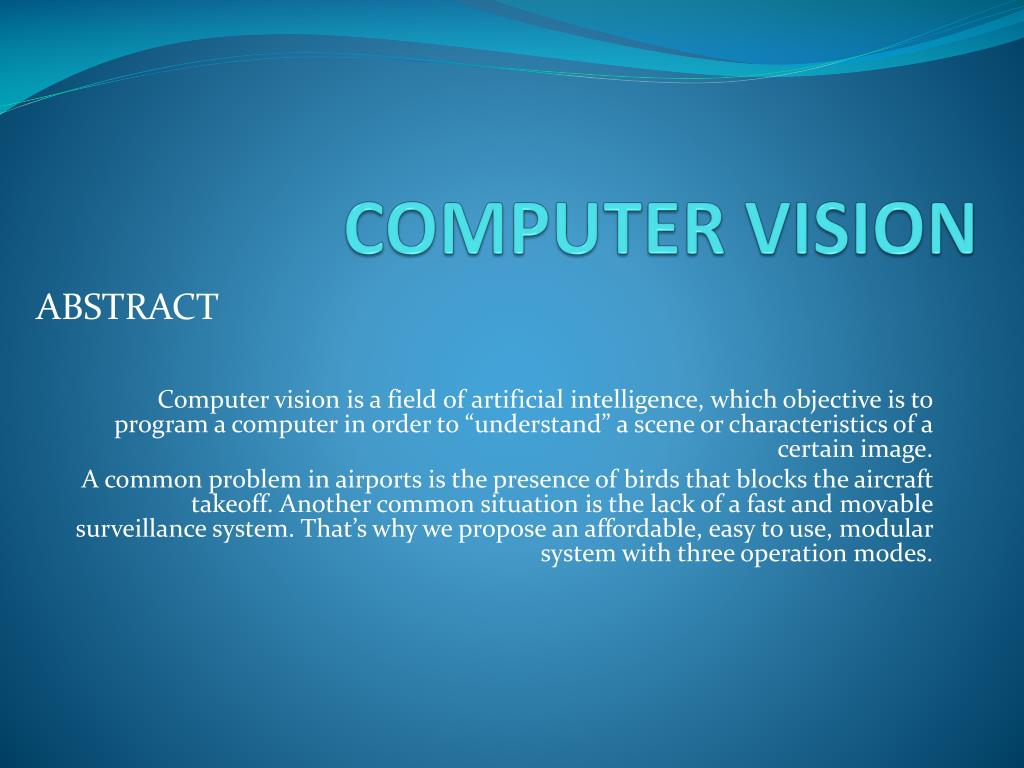 COMPUTER VISION

ABSTRACT

Computer vision is a field of artificial intelligence, which objective is to program a computer in order to “understand” a scene or characteristics of a certain image.

A common problem in airports is the presence of birds that blocks the aircraft takeoff. Another common situation is the lack of a fast and movable surveillance system. That’s why we propose an affordable, easy to use, modular system with three operation modes.